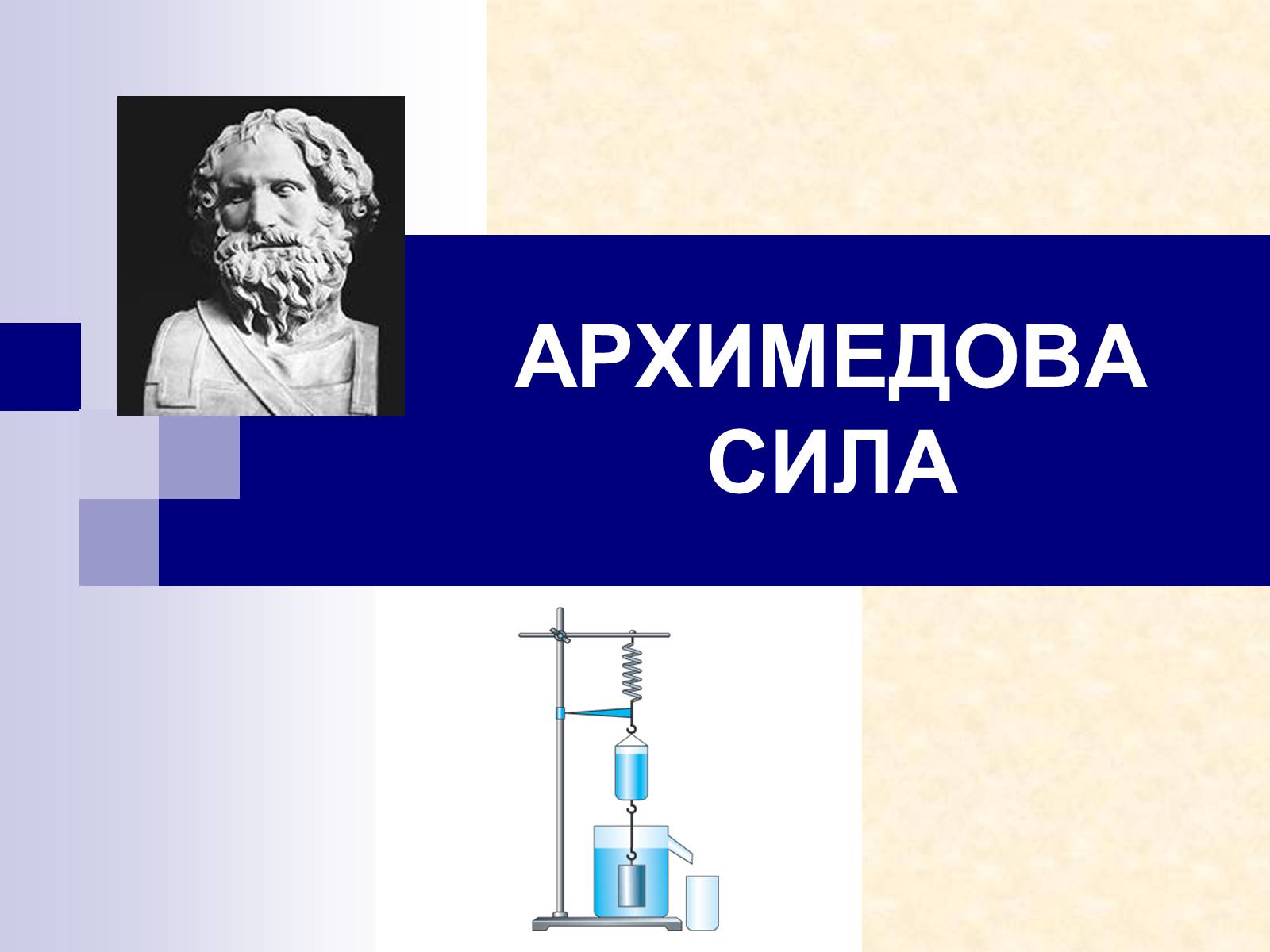 АРХИМЕДОВА СИЛА